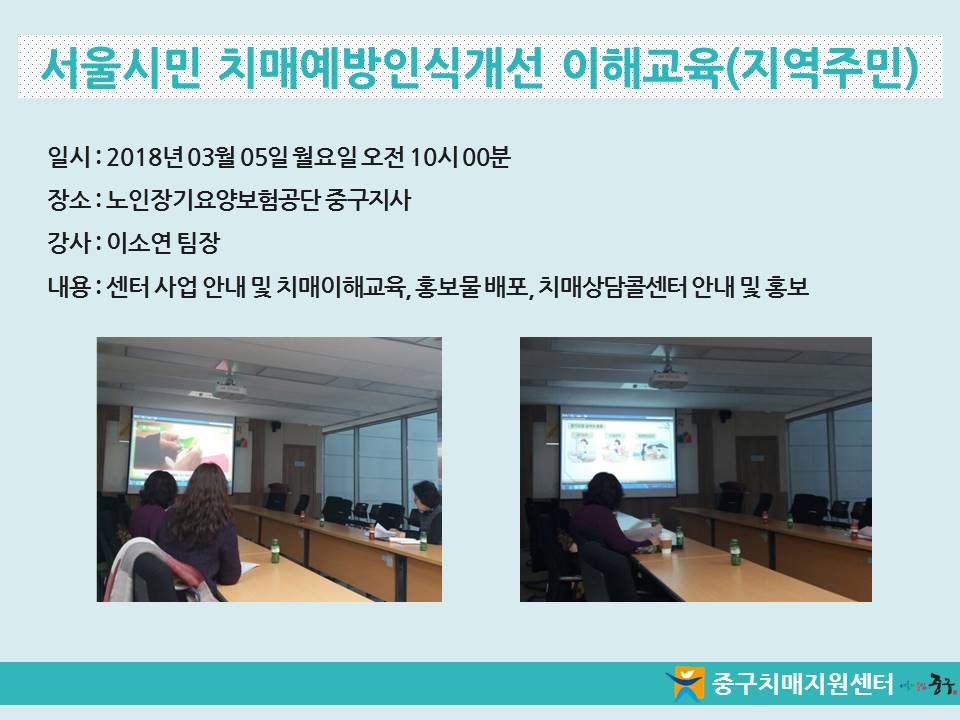 서울시민 치매예방인식개선 이해교육(지역주민)

일시 : 2018년 03월 05일 월요일 오전 10시 00분

장소 : 노인장기요양보험공단 중구지사

강사 : 이소연 팀장

내용 : 센터 사업 안내 및 치매이해교육, 홍보물 배포, 치매상담콜센터 안내 및 홍보

중구치매지원센터 중구